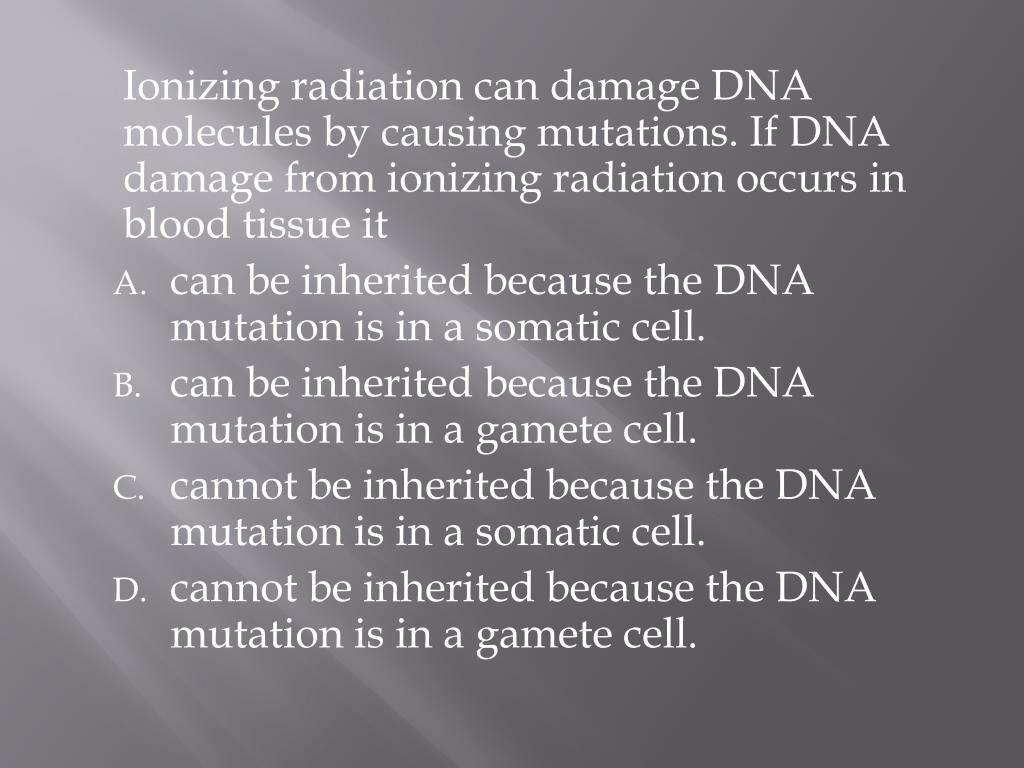 Ionizing radiation can damage DNA molecules by causing mutations. If DNA damage from ionizing radiation occurs in blood tissue it

A. can be inherited because the DNA mutation is in a somatic cell.
B. can be inherited because the DNA mutation is in a gamete cell.
C. cannot be inherited because the DNA mutation is in a somatic cell.
D. cannot be inherited because the DNA mutation is in a gamete cell.